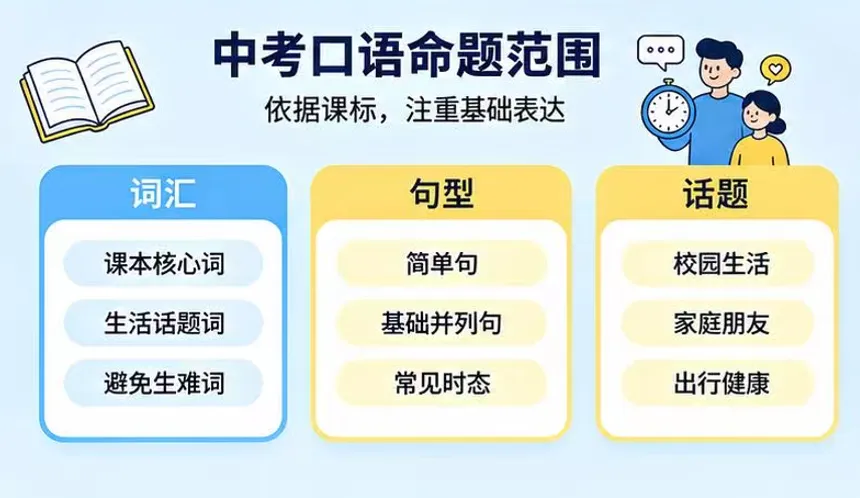 中考口语命题范围

依据课标，注重基础表达

词汇

课本核心词

生活话题词

避免生难词

句型

简单句

基础并列句

常见时态

话题

校园生活

家庭朋友

出行健康